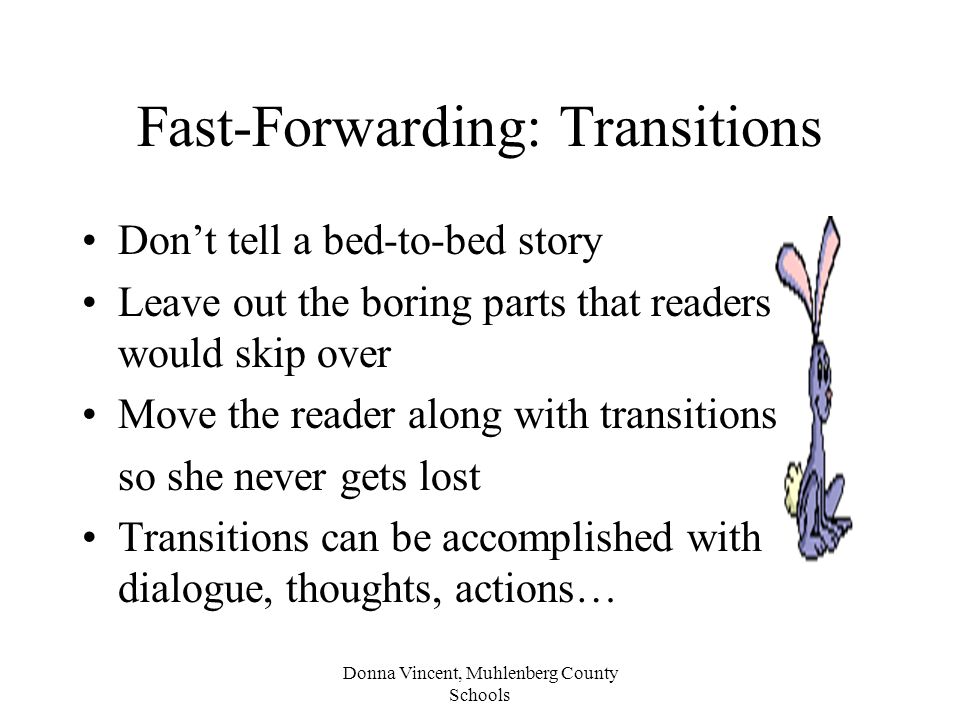 Fast-Forwarding: Transitions

• Don’t tell a bed-to-bed story
• Leave out the boring parts that readers would skip over
• Move the reader along with transitions
so she never gets lost
• Transitions can be accomplished with dialogue, thoughts, actions…

Donna Vincent, Muhlenberg County Schools